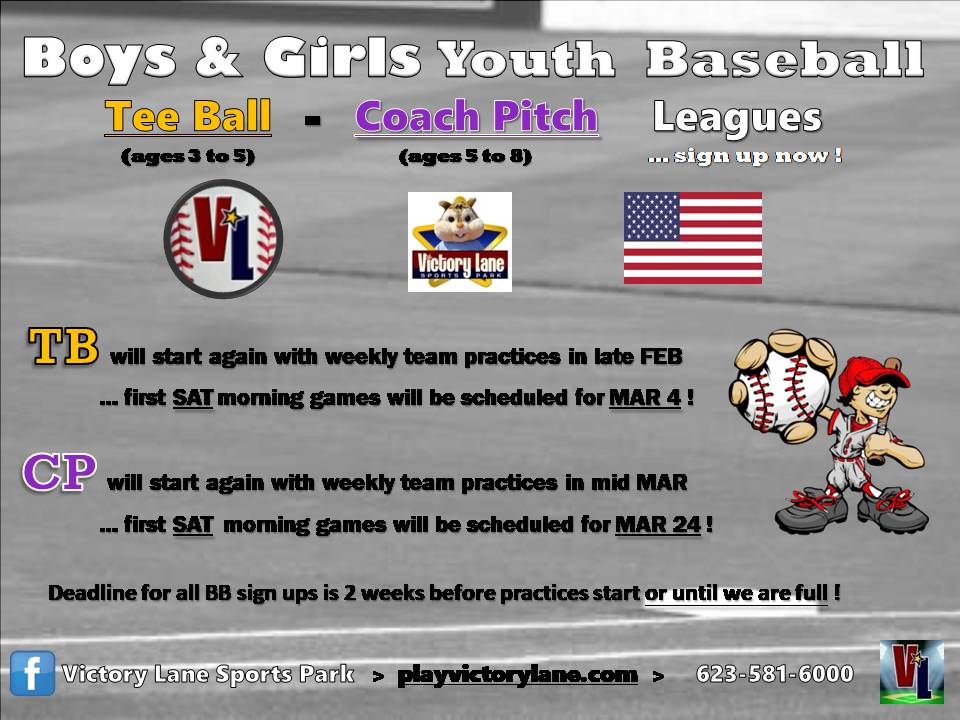 Boys & Girls Youth Baseball

Tee Ball - Coach Pitch Leagues

(ages 3 to 5) (ages 5 to 8) ... sign up now !

VL

Victory Lane SPORTS PARK

TB will start again with weekly team practices in late FEB
... first SAT morning games will be scheduled for MAR 4 !

CP will start again with weekly team practices in mid MAR
... first SAT morning games will be scheduled for MAR 24 !

Deadline for all BB sign ups is 2 weeks before practices start or until we are full !

f Victory Lane Sports Park > playvictorylane.com > 623-581-6000

VL